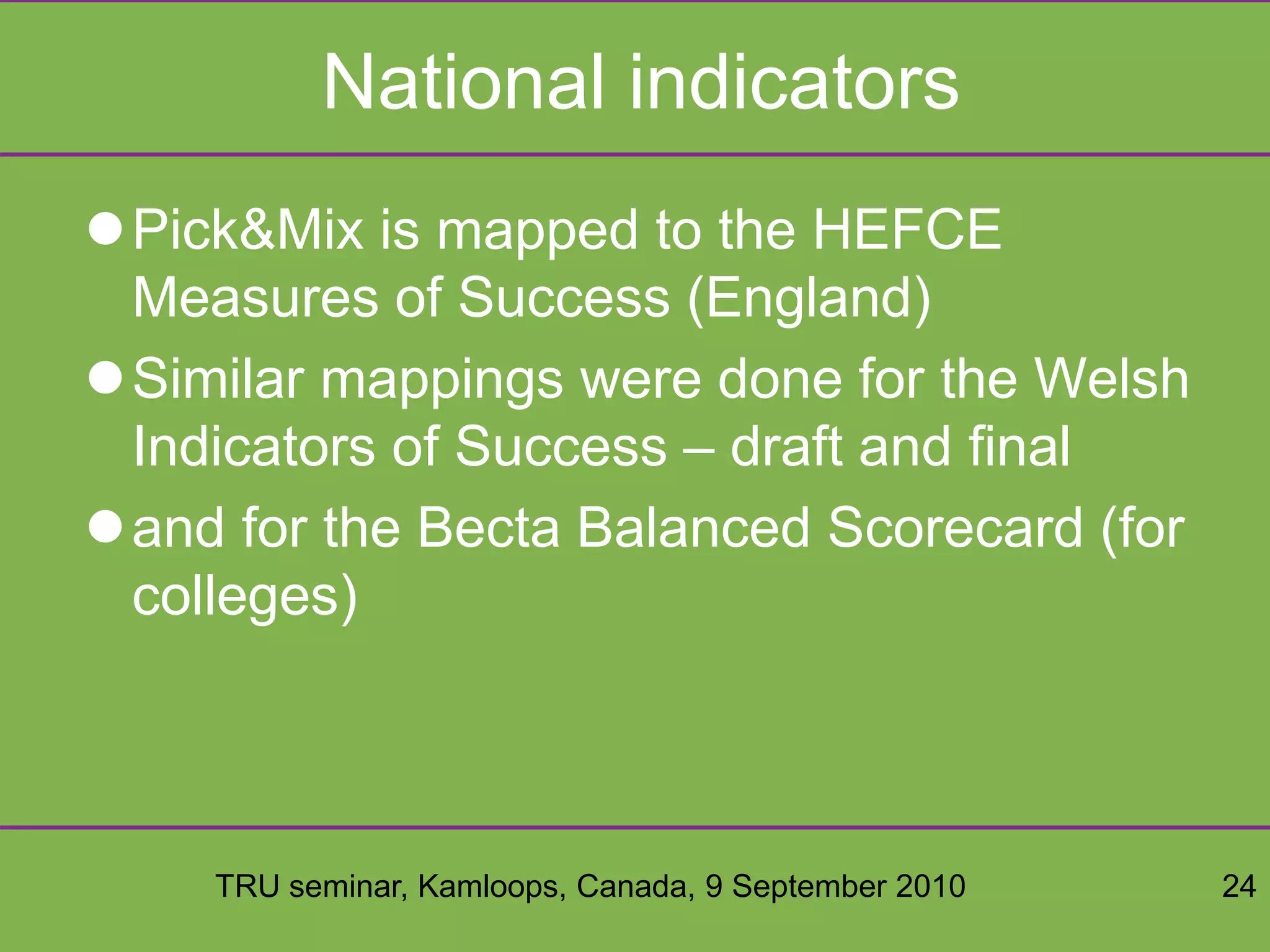 National indicators

● Pick&Mix is mapped to the HEFCE Measures of Success (England)

● Similar mappings were done for the Welsh Indicators of Success – draft and final

● and for the Becta Balanced Scorecard (for colleges)

TRU seminar, Kamloops, Canada, 9 September 2010

24